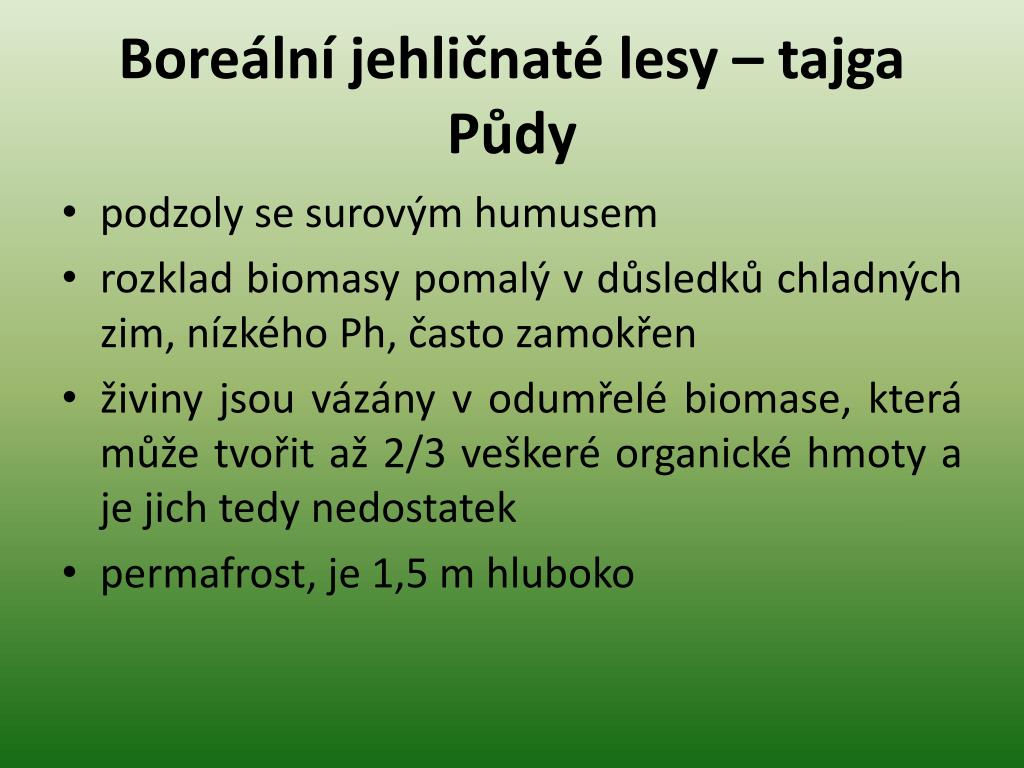 Boreální jehličnaté lesy – tajga
Půdy

• podzoly se surovým humusem
• rozklad biomasy pomalý v důsledků chladných zim, nízkého Ph, často zamokřen
• živiny jsou vázány v odumřelé biomase, která může tvořit až 2/3 veškeré organické hmoty a je jich tedy nedostatek
• permafrost, je 1,5 m hluboko